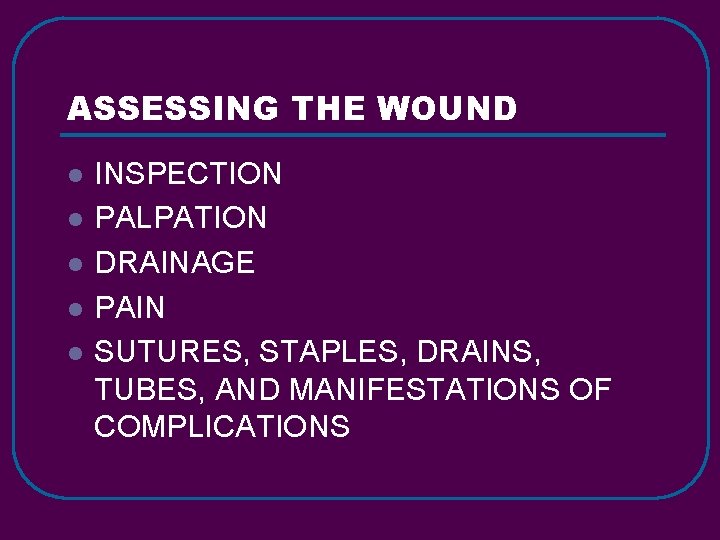 ASSESSING THE WOUND

- INSPECTION
- PALPATION
- DRAINAGE
- PAIN
- SUTURES, STAPLES, DRAINS, TUBES, AND MANIFESTATIONS OF COMPLICATIONS